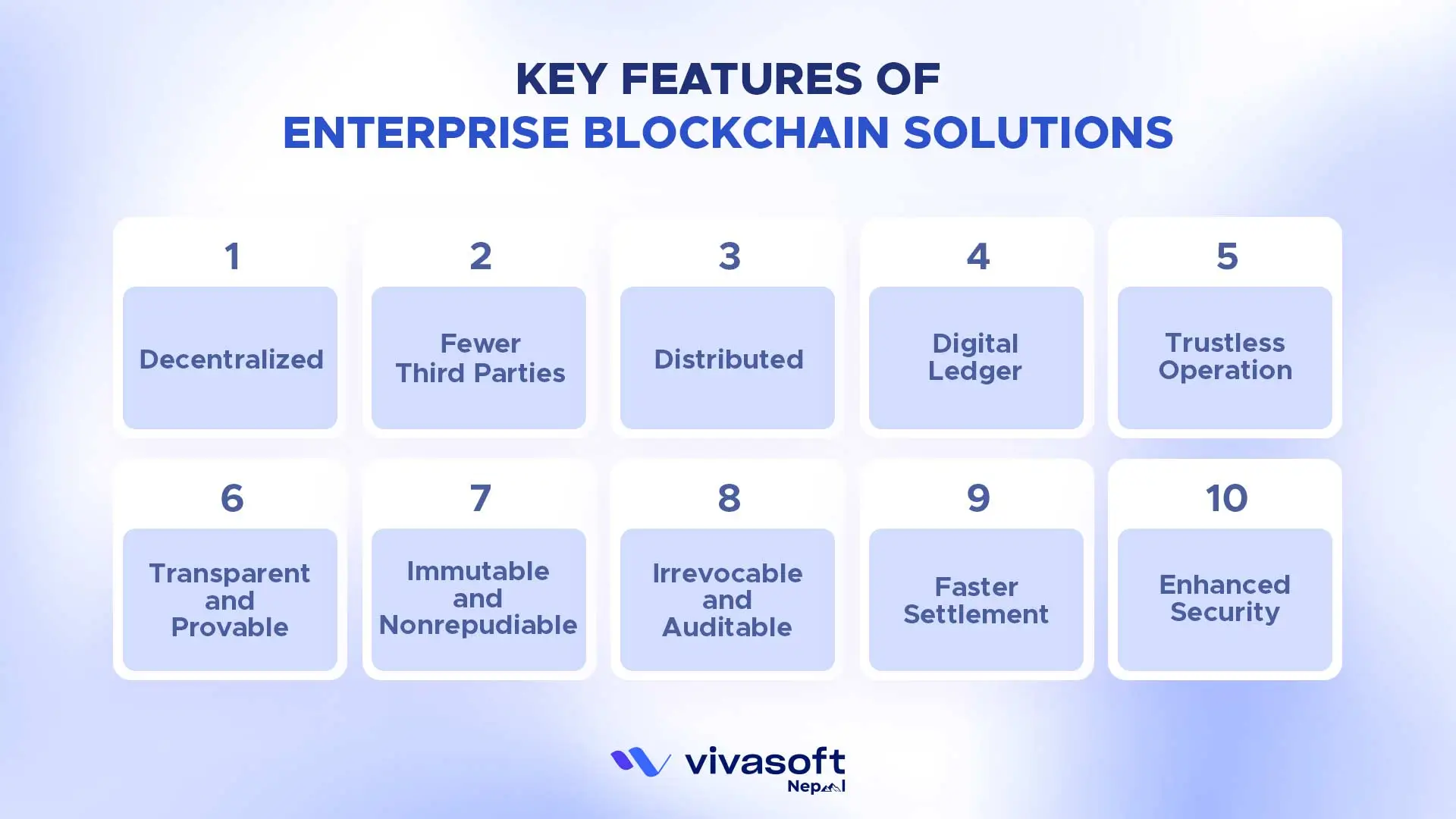 KEY FEATURES OF
ENTERPRISE BLOCKCHAIN SOLUTIONS

1
Decentralized

2
Fewer Third Parties

3
Distributed

4
Digital Ledger

5
Trustless Operation

6
Transparent and Provable

7
Immutable and Nonrepudiable

8
Irrevocable and Auditable

9
Faster Settlement

10
Enhanced Security

vivasoft
Nepal